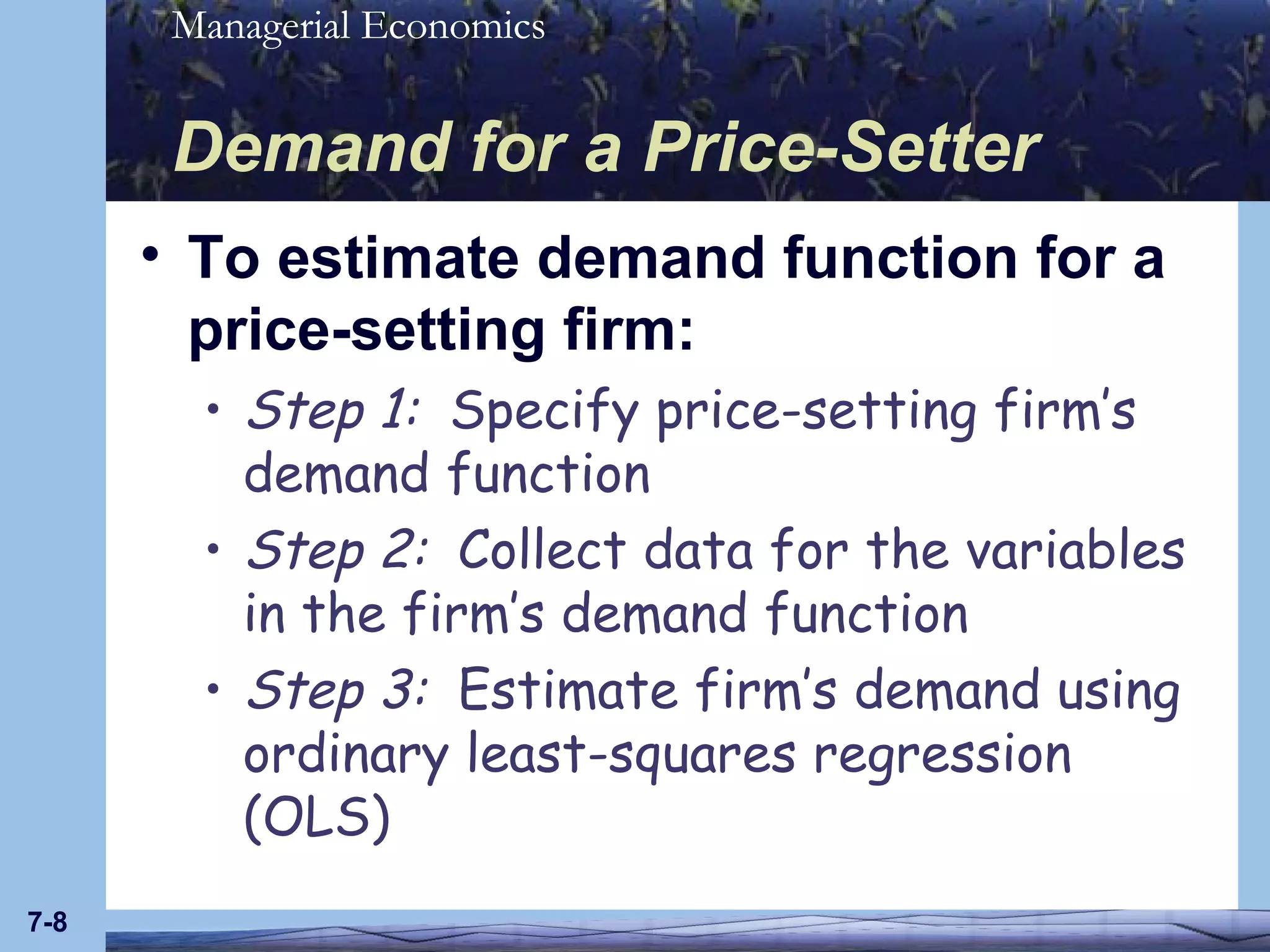 Managerial Economics

Demand for a Price-Setter

• To estimate demand function for a price-setting firm:

• Step 1: Specify price-setting firm's demand function

• Step 2: Collect data for the variables in the firm's demand function

• Step 3: Estimate firm's demand using ordinary least-squares regression (OLS)

7-8